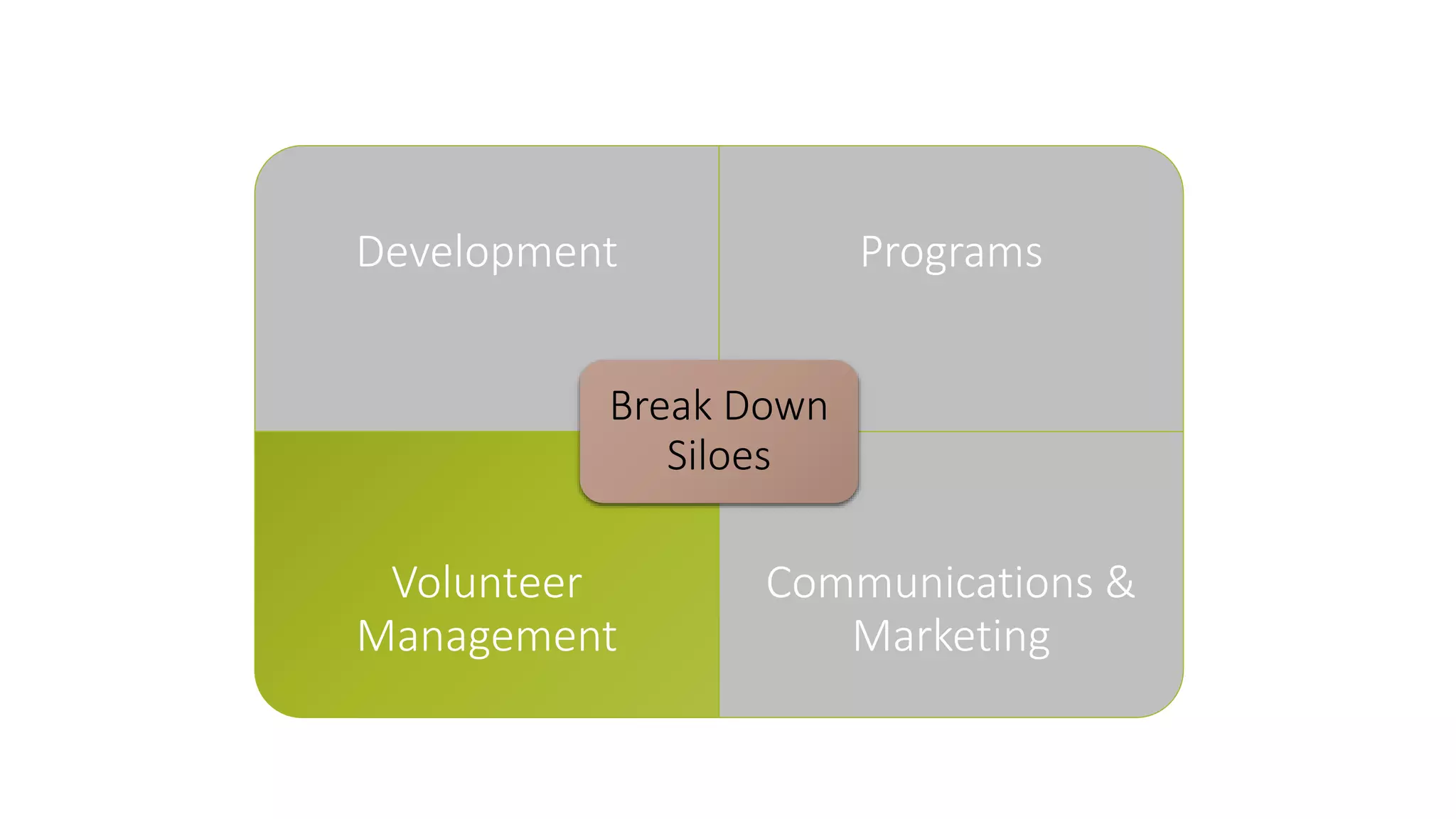 Development

Programs

Break Down Siloes

Volunteer Management

Communications & Marketing